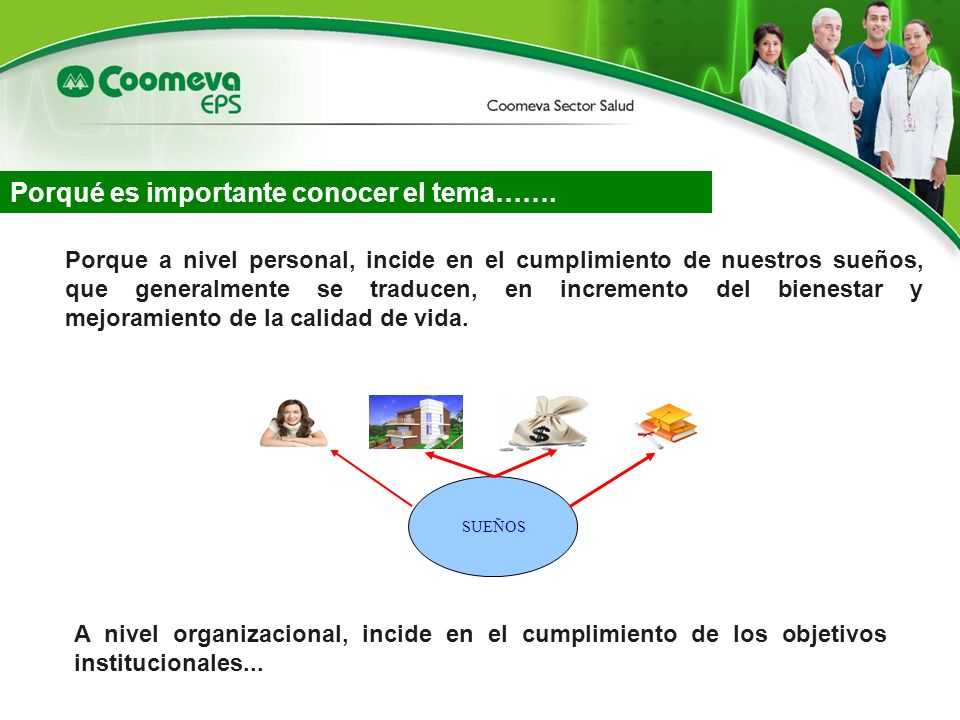 Coomeva EPS

Coomeva Sector Salud

Porqué es importante conocer el tema…….

Porque a nivel personal, incide en el cumplimiento de nuestros sueños, que generalmente se traducen, en incremento del bienestar y mejoramiento de la calidad de vida.

$

SUEÑOS

A nivel organizacional, incide en el cumplimiento de los objetivos institucionales...